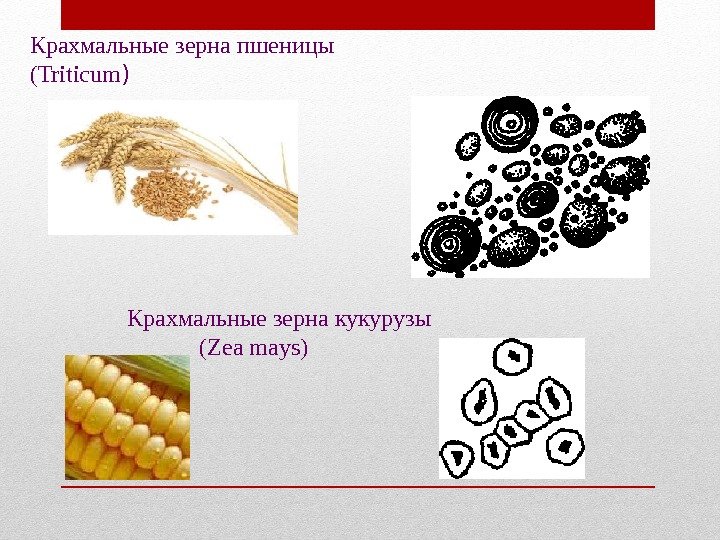 Крахмальные зерна пшеницы (Triticum)

Крахмальные зерна кукурузы (Zea mays)